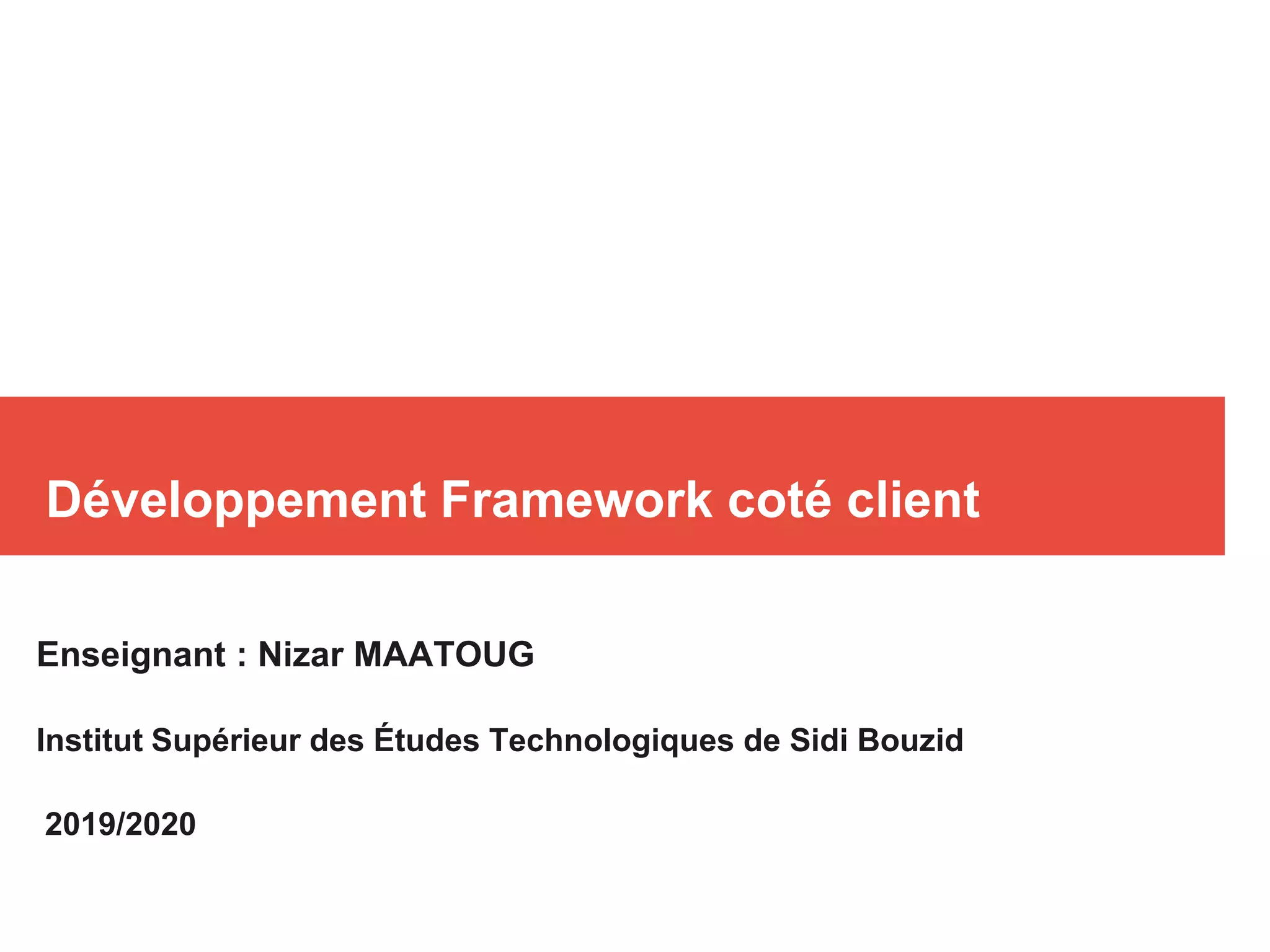 Développement Framework coté client

Enseignant : Nizar MAATOUG

Institut Supérieur des Études Technologiques de Sidi Bouzid

2019/2020